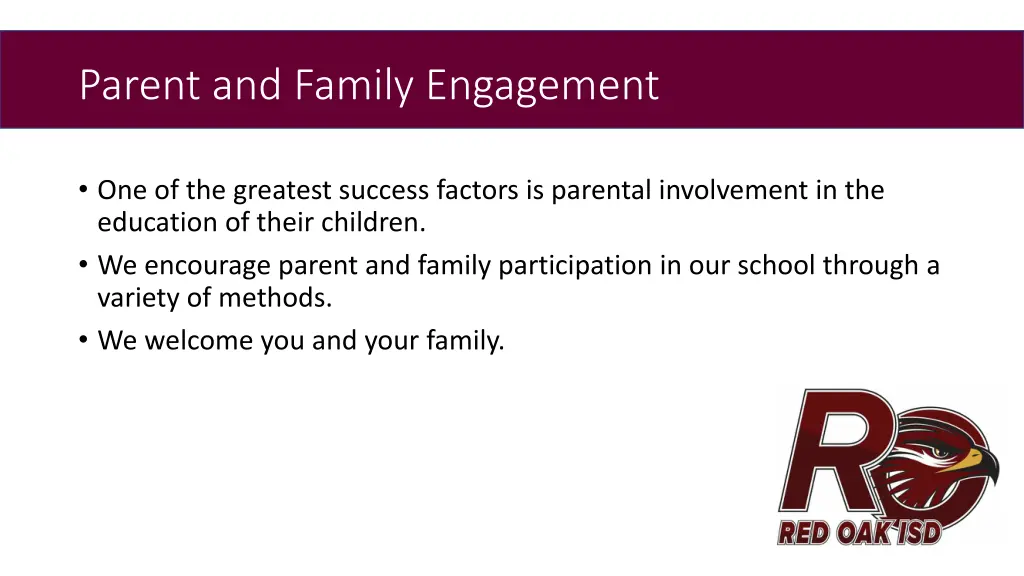 Parent and Family Engagement

• One of the greatest success factors is parental involvement in the education of their children.
• We encourage parent and family participation in our school through a variety of methods.
• We welcome you and your family.

RO
RED OAK ISD